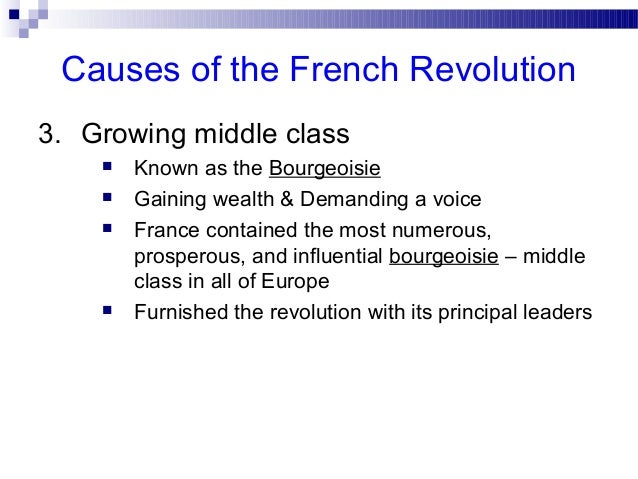 Causes of the French Revolution

3. Growing middle class

- Known as the Bourgeoisie
- Gaining wealth & Demanding a voice
- France contained the most numerous, prosperous, and influential bourgeoisie – middle class in all of Europe
- Furnished the revolution with its principal leaders